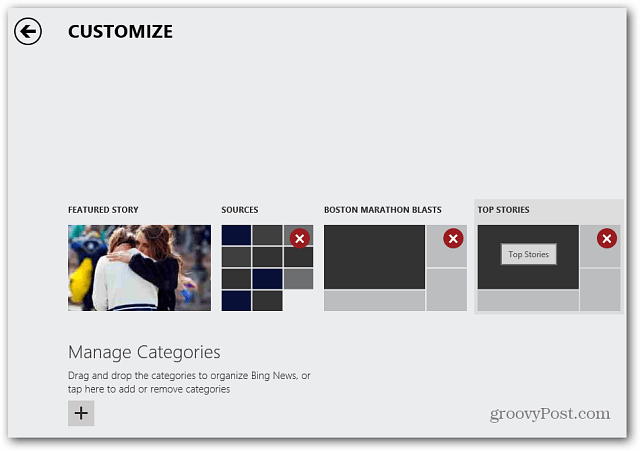 CUSTOMIZE

FEATURED STORY

SOURCES

BOSTON MARATHON BLASTS

TOP STORIES

Top Stories

Manage Categories

Drag and drop the categories to organize Bing News, or tap here to add or remove categories

+

groovyPost.com